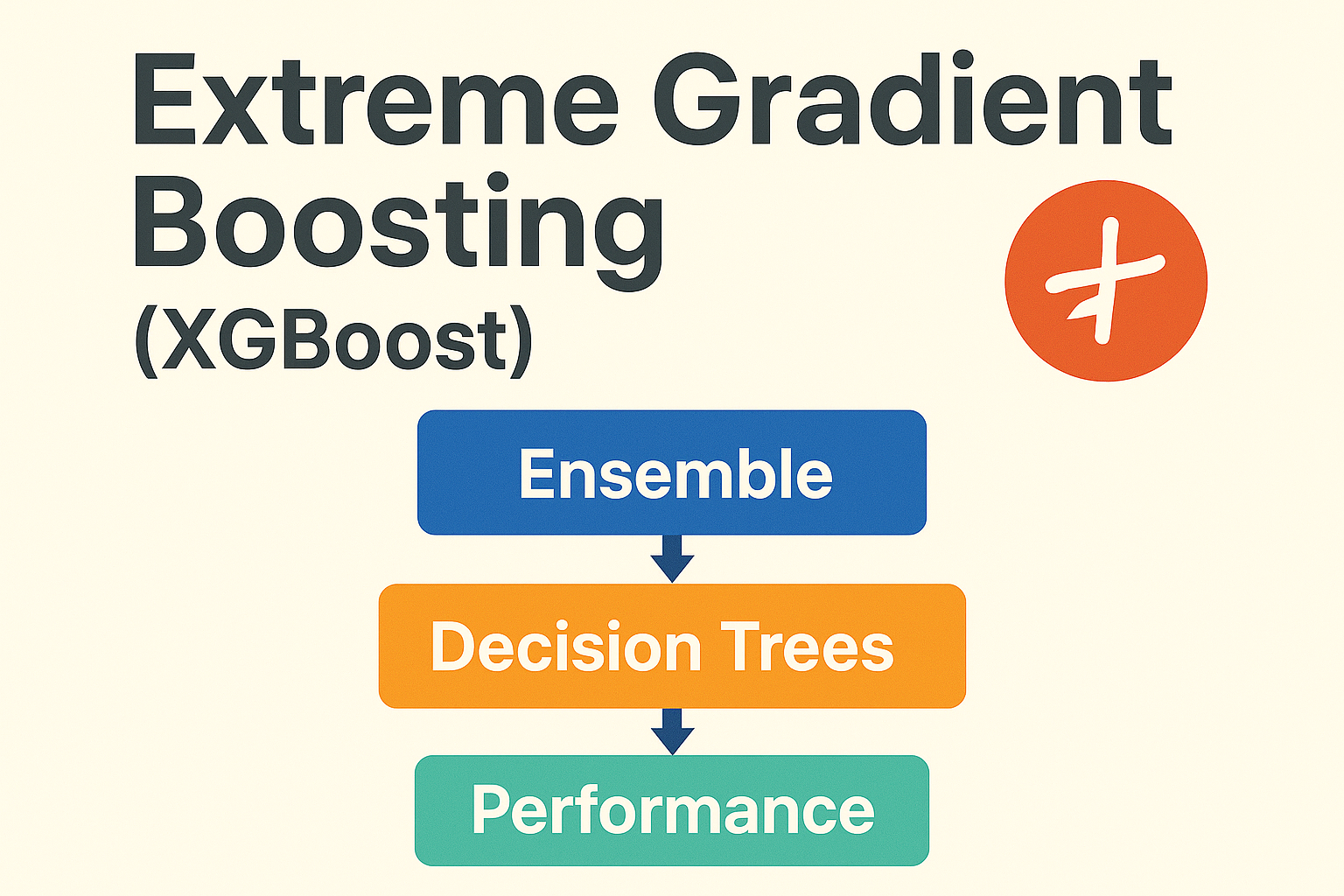 Extreme Gradient Boosting
(XGBoost)

Ensemble

Decision Trees

Performance